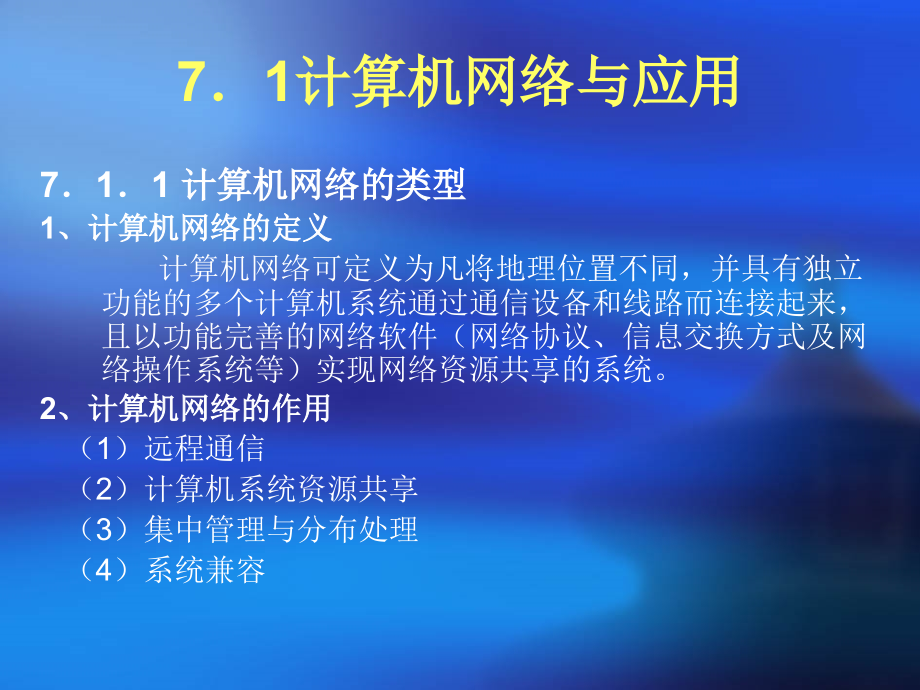 7．1计算机网络与应用

7．1．1 计算机网络的类型

1、计算机网络的定义

计算机网络可定义为凡将地理位置不同，并具有独立功能的多个计算机系统通过通信设备和线路而连接起来，且以功能完善的网络软件（网络协议、信息交换方式及网络操作系统等）实现网络资源共享的系统。

2、计算机网络的作用

（1）远程通信

（2）计算机系统资源共享

（3）集中管理与分布处理

（4）系统兼容